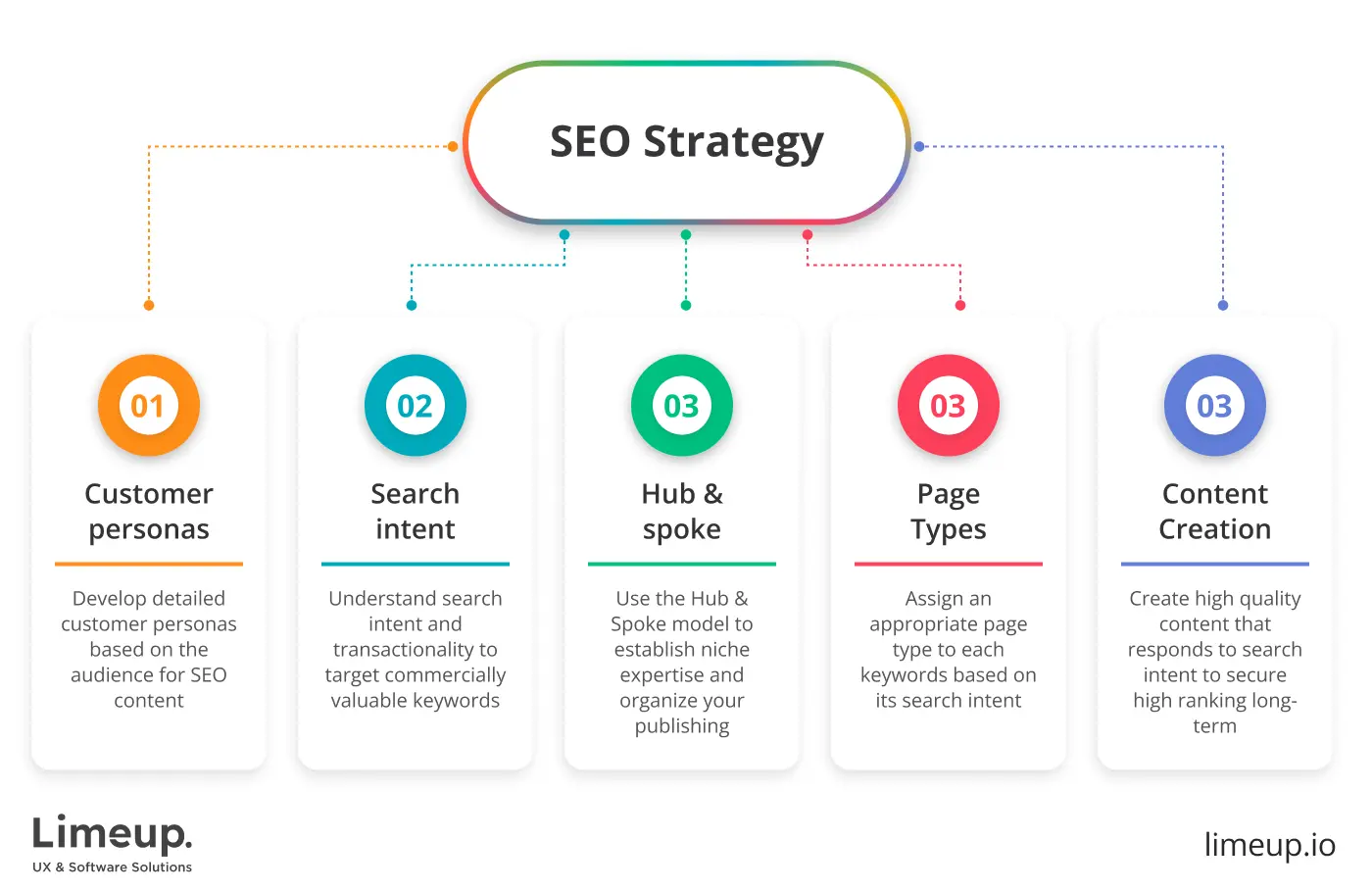 SEO Strategy

01
Customer personas
Develop detailed customer personas based on the audience for SEO content

02
Search intent
Understand search intent and transactionality to target commercially valuable keywords

03
Hub & spoke
Use the Hub & Spoke model to establish niche expertise and organize your publishing

03
Page Types
Assign an appropriate page type to each keywords based on its search intent

03
Content Creation
Create high quality content that responds to search intent to secure high ranking long-term

Limeup.
UX & Software Solutions

limeup.io